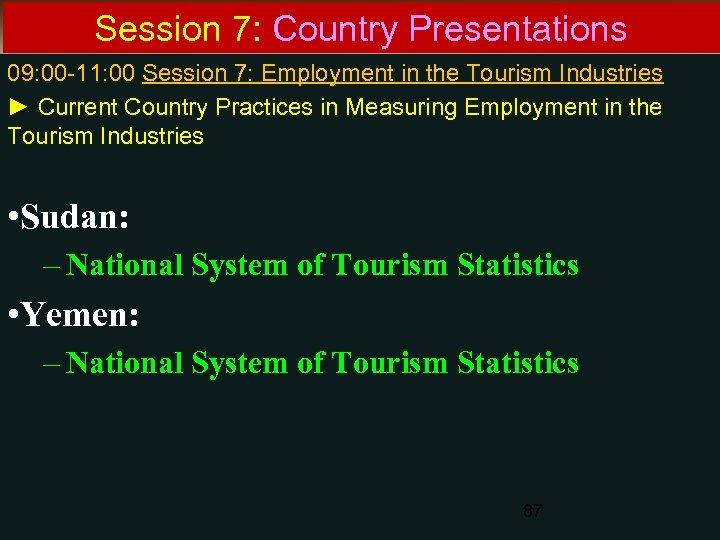 Session 7: Country Presentations

09:00-11:00 Session 7: Employment in the Tourism Industries

► Current Country Practices in Measuring Employment in the Tourism Industries

•Sudan:

– National System of Tourism Statistics

•Yemen:

– National System of Tourism Statistics

87